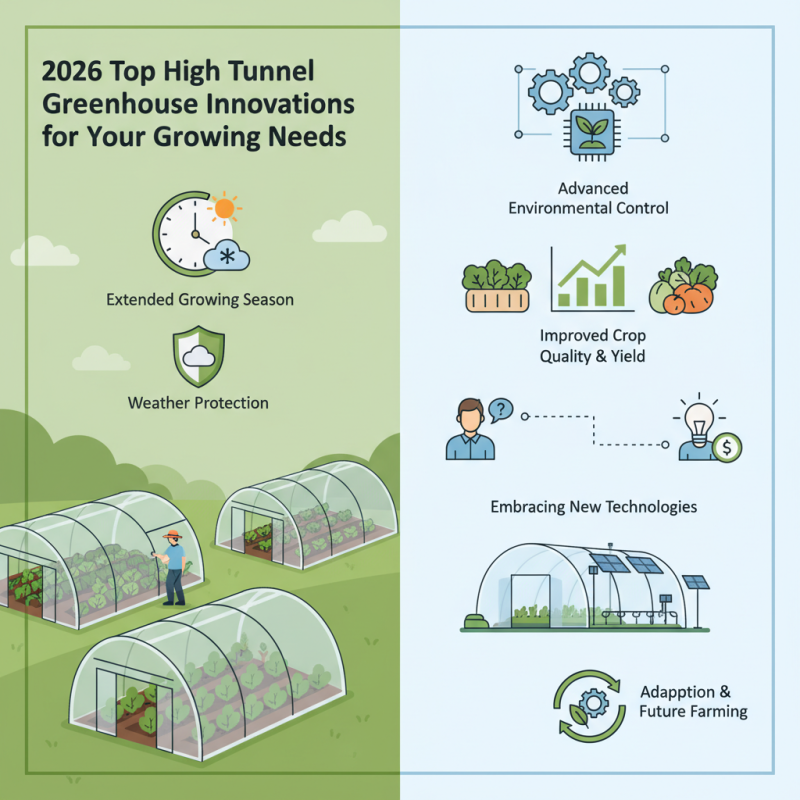 2026 Top High Tunnel Greenhouse Innovations for Your Growing Needs

Extended Growing Season

Weather Protection

Advanced Environmental Control

Improved Crop Quality & Yield

?

$

Embracing New Technologies

Adapption & Future Farming